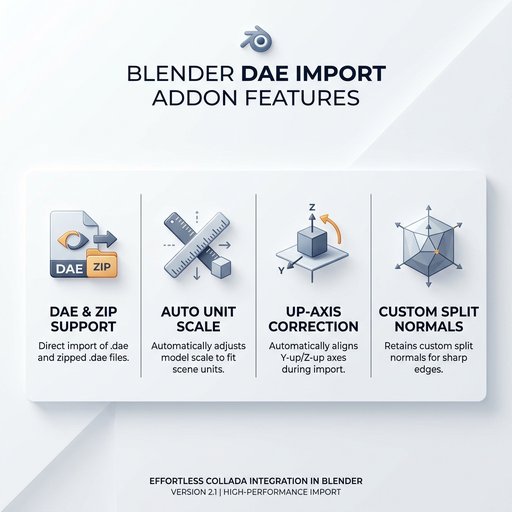 BLENDER DAE IMPORT ADDON FEATURES

DAE ZIP

DAE & ZIP SUPPORT

Direct import of .dae and zipped .dae files.

AUTO UNIT SCALE

Automatically adjusts model scale to fit scene units.

Z

Y

UP-AXIS CORRECTION

Automatically aligns Y-up/Z-up axes during import.

CUSTOM SPLIT NORMALS

Retains custom split normals for sharp edges.

EFFORTLESS COLLADA INTEGRATION IN BLENDER
VERSION 2.1 | HIGH-PERFORMANCE IMPORT